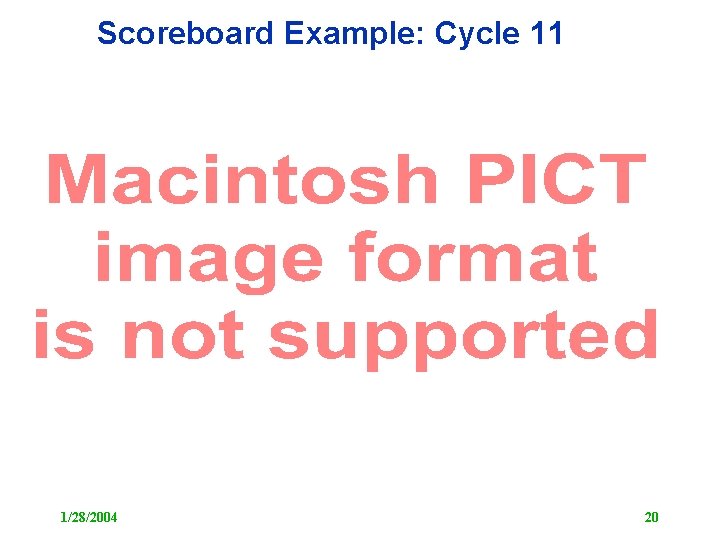 Scoreboard Example: Cycle 11

Macintosh PICT image format is not supported

1/28/2004

20